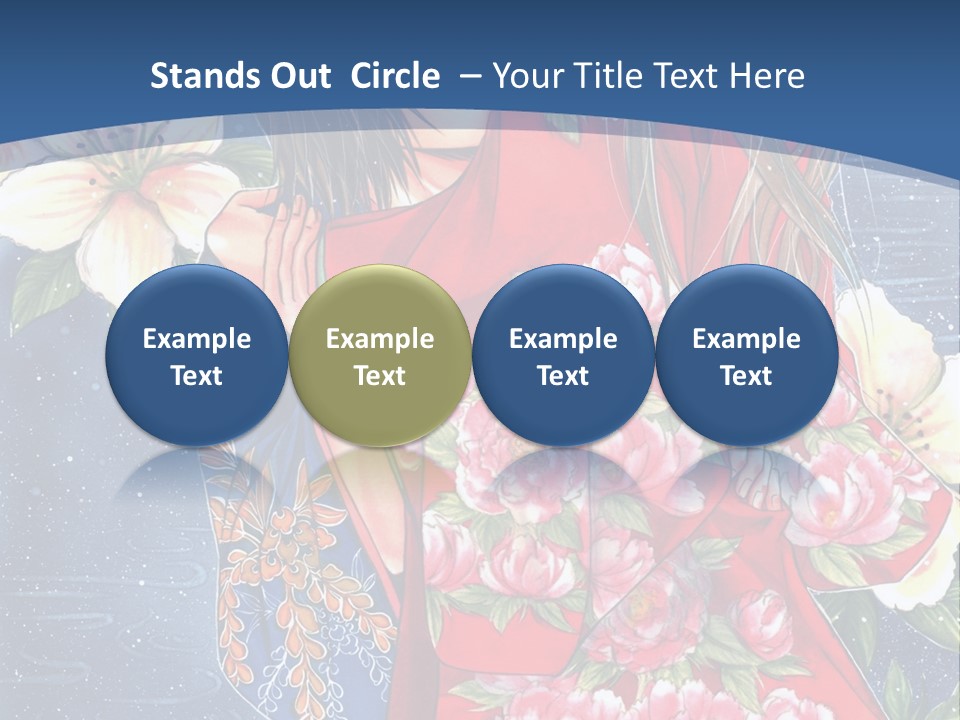 Stands Out Circle – Your Title Text Here

Example Text

Example Text

Example Text

Example Text